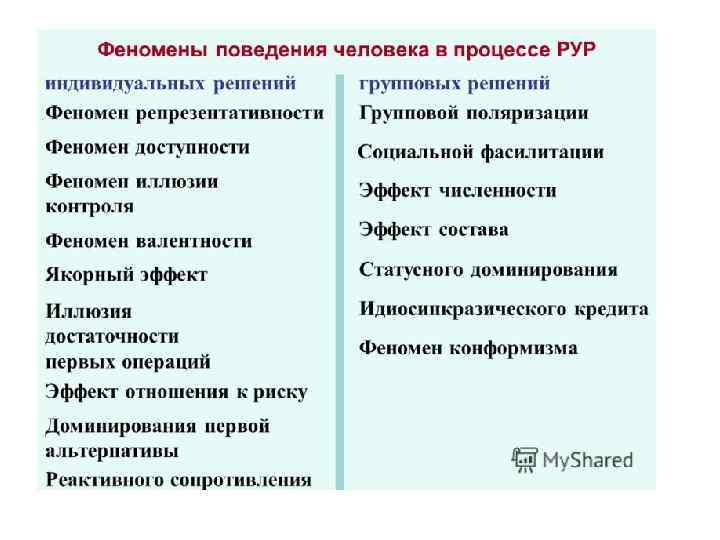 Феномены поведения человека в процессе РУР

индивидуальных решений

Феномен репрезентативности

Феномен доступности

Феномен иллюзии контроля

Феномен валентности

Якорный эффект

Иллюзия достаточности первых операций

Эффект отношения к риску

Доминирования первой альтернативы

Реактивного сопротивления

групповых решений

Групповой поляризации

Социальной фасилитации

Эффект численности

Эффект состава

Статусного доминирования

Идиосинкразического кредита

Феномен конформизма

MyShared